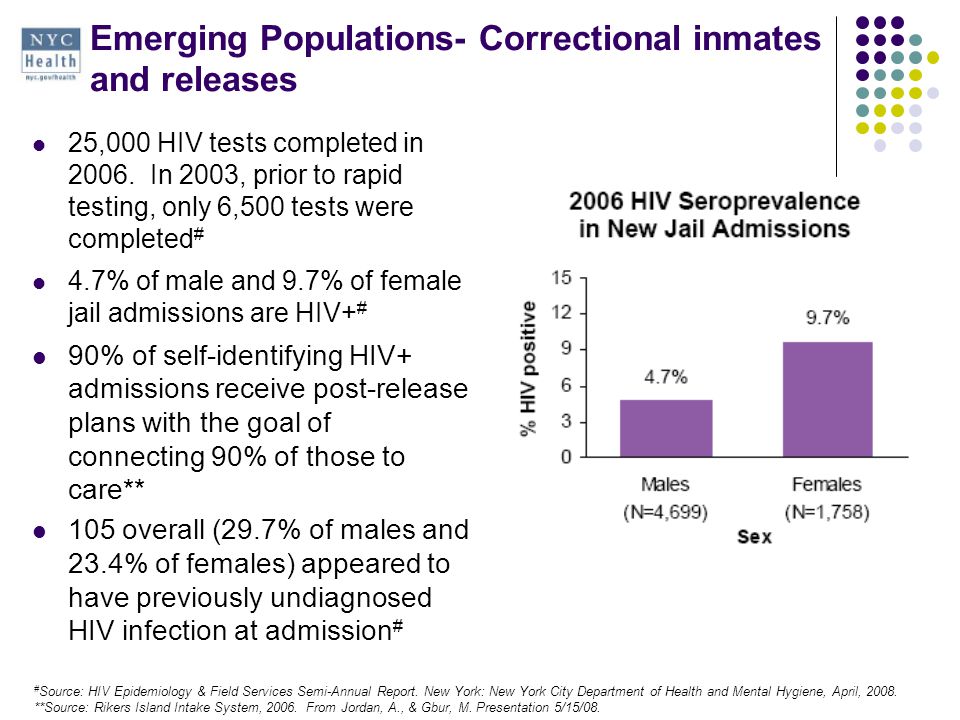 NYC Health nyc.gov/health

Emerging Populations- Correctional inmates and releases

- 25,000 HIV tests completed in 2006. In 2003, prior to rapid testing, only 6,500 tests were completed#
- 4.7% of male and 9.7% of female jail admissions are HIV+#
- 90% of self-identifying HIV+ admissions receive post-release plans with the goal of connecting 90% of those to care**
- 105 overall (29.7% of males and 23.4% of females) appeared to have previously undiagnosed HIV infection at admission#

2006 HIV Seroprevalence in New Jail Admissions

% HIV positive

15
12
9
6
3
0

4.7%
9.7%

Males (N=4,699)
Females (N=1,758)

Sex

#Source: HIV Epidemiology & Field Services Semi-Annual Report. New York: New York City Department of Health and Mental Hygiene, April, 2008.
**Source: Rikers Island Intake System, 2006. From Jordan, A., & Gbur, M. Presentation 5/15/08.